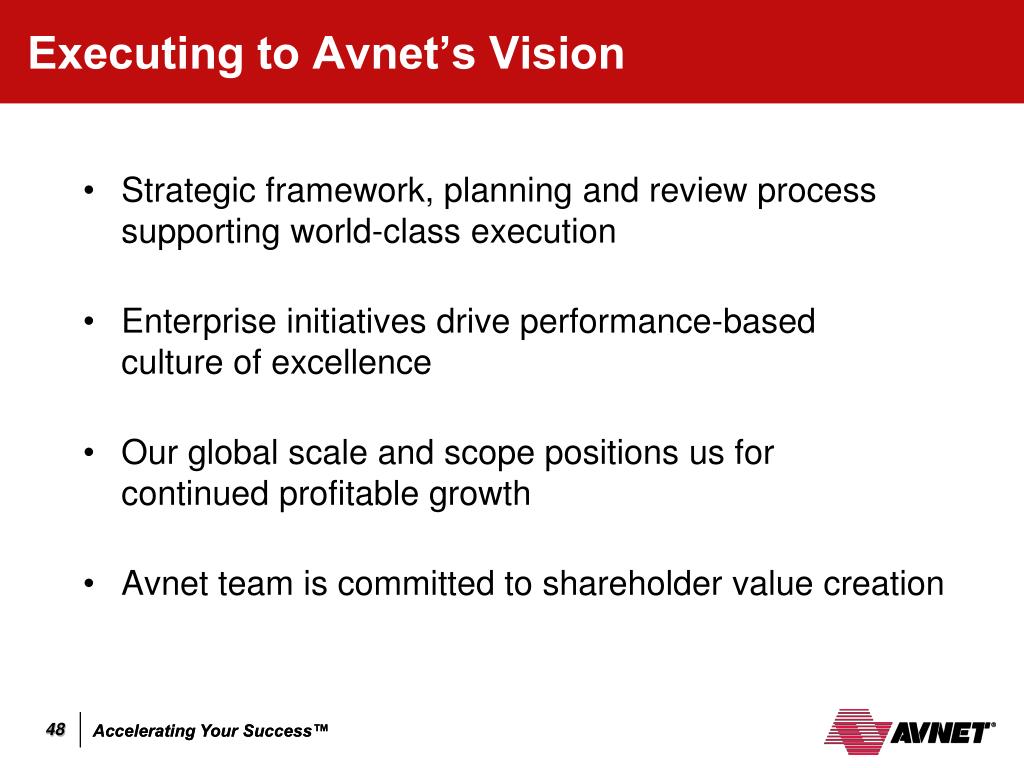 Executing to Avnet's Vision

• Strategic framework, planning and review process supporting world-class execution

• Enterprise initiatives drive performance-based culture of excellence

• Our global scale and scope positions us for continued profitable growth

• Avnet team is committed to shareholder value creation

48

Accelerating Your Success™

AVNET®